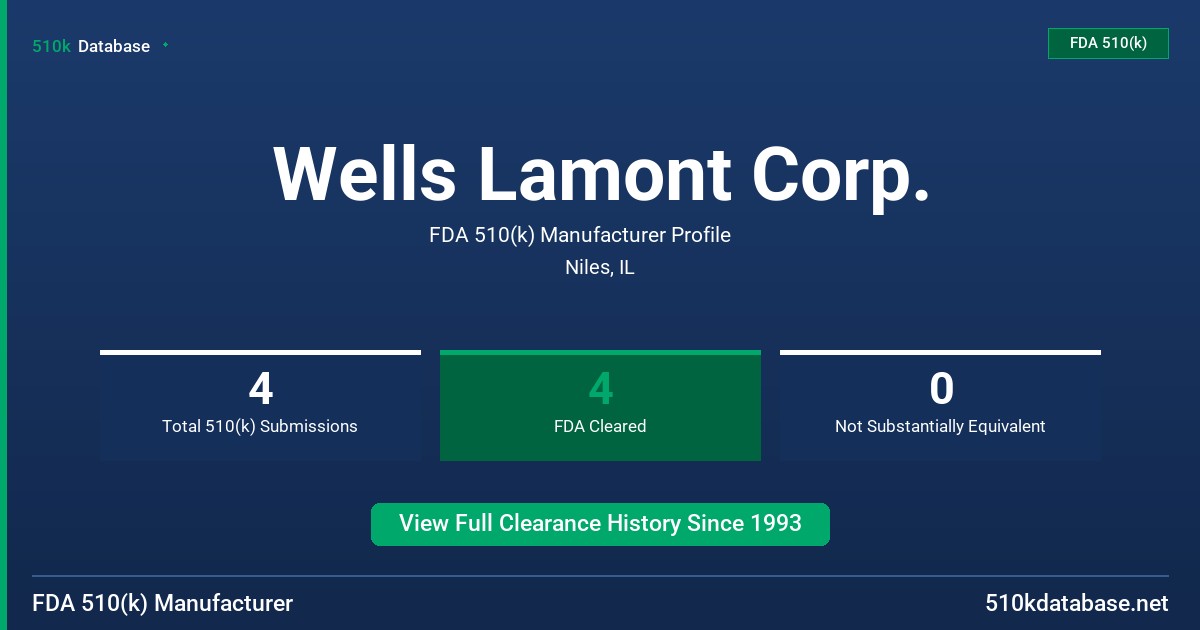 510k Database

FDA 510(k)

Wells Lamont Corp.

FDA 510(k) Manufacturer Profile

Niles, IL

4
Total 510(k) Submissions

4
FDA Cleared

0
Not Substantially Equivalent

View Full Clearance History Since 1993

FDA 510(k) Manufacturer

510kdatabase.net